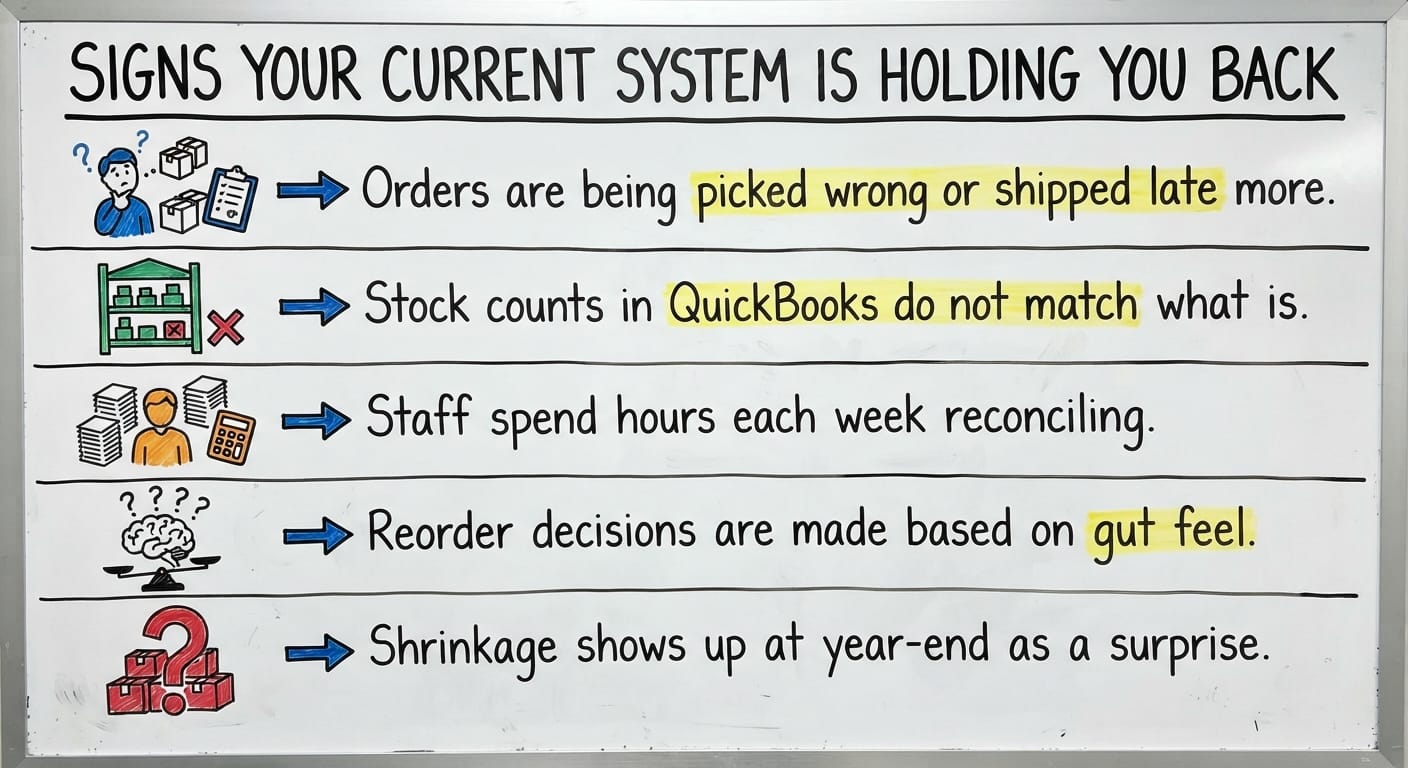 SIGNS YOUR CURRENT SYSTEM IS HOLDING YOU BACK

Orders are being picked wrong or shipped late more.

Stock counts in QuickBooks do not match what is.

Staff spend hours each week reconciling.

Reorder decisions are made based on gut feel.

Shrinkage shows up at year-end as a surprise.